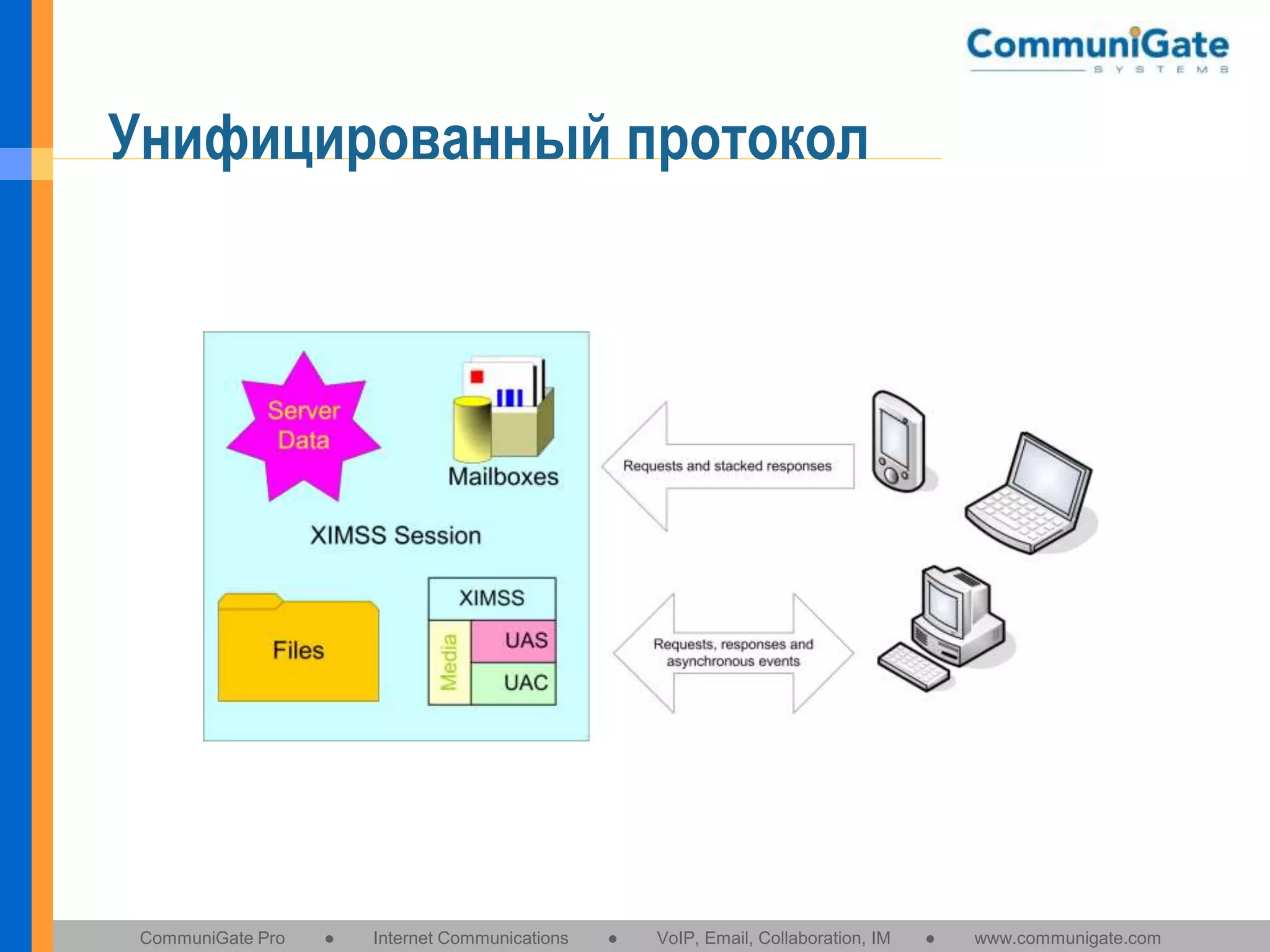 CommuniGate
SYSTEMS

Унифицированный протокол

Server Data

Mailboxes

XIMSS Session

Files

XIMSS

Media

UAS

UAC

Requests and stacked responses

Requests, responses and asynchronous events

CommuniGate Pro ● Internet Communications ● VoIP, Email, Collaboration, IM ● www.communigate.com